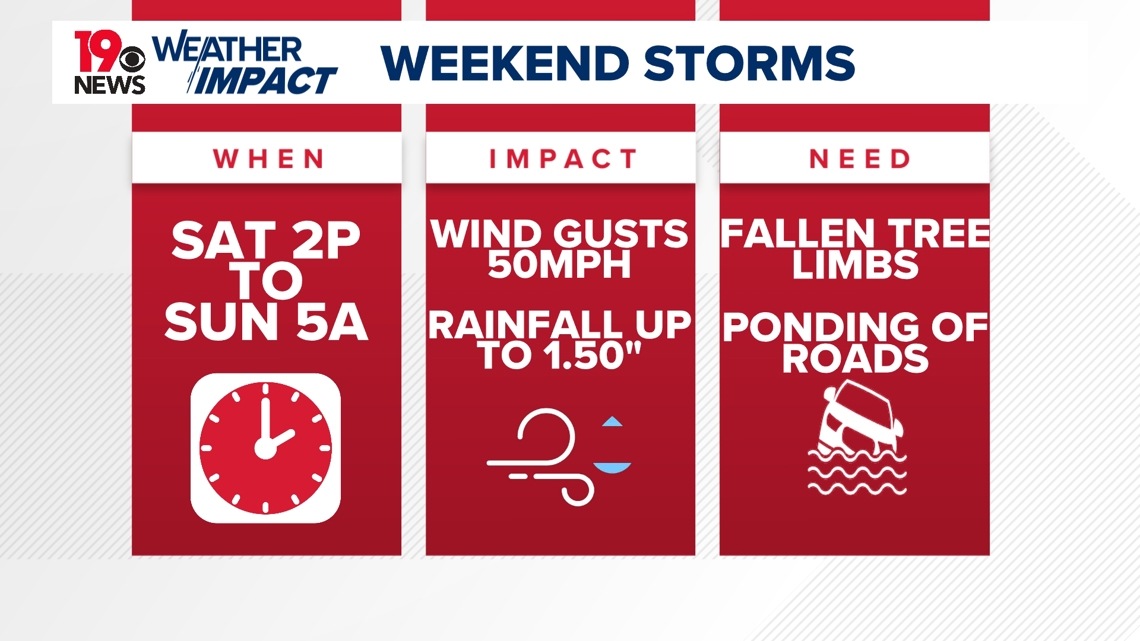 19 NEWS WEATHER IMPACT WEEKEND STORMS

WHEN

SAT 2P TO SUN 5A

IMPACT

WIND GUSTS 50MPH

RAINFALL UP TO 1.50"

NEED

FALLEN TREE LIMBS

PONDING OF ROADS